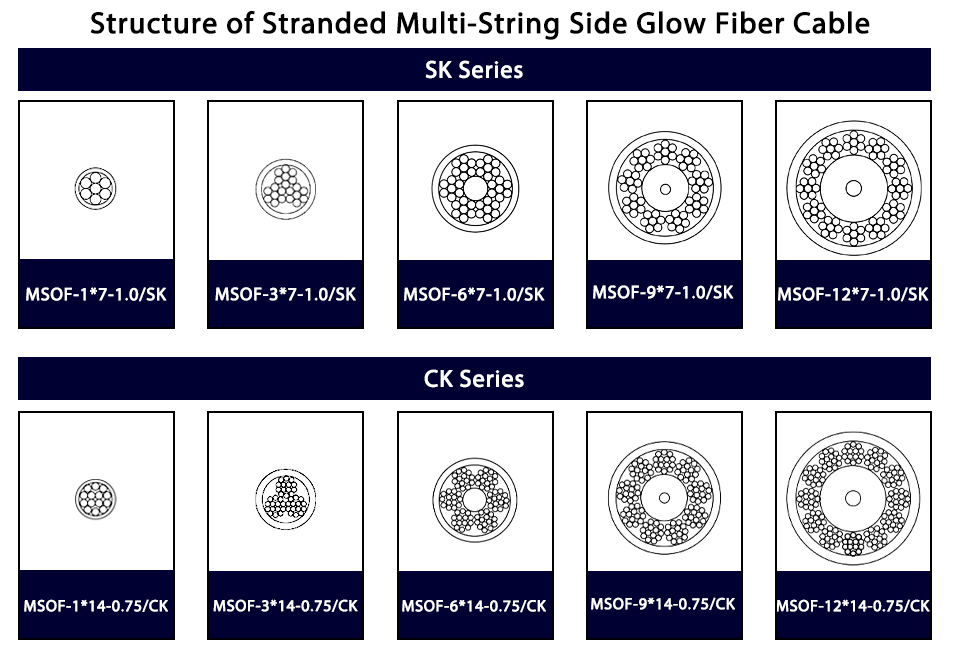 Structure of Stranded Multi-String Side Glow Fiber Cable

SK Series

MSOF-1*7-1.0/SK

MSOF-3*7-1.0/SK

MSOF-6*7-1.0/SK

MSOF-9*7-1.0/SK

MSOF-12*7-1.0/SK

CK Series

MSOF-1*14-0.75/CK

MSOF-3*14-0.75/CK

MSOF-6*14-0.75/CK

MSOF-9*14-0.75/CK

MSOF-12*14-0.75/CK